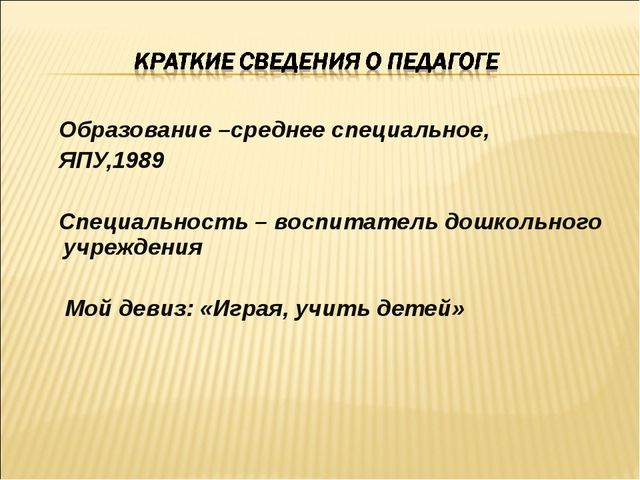 КРАТКИЕ СВЕДЕНИЯ О ПЕДАГОГЕ

Образование –среднее специальное,
ЯПУ,1989

Специальность – воспитатель дошкольного учреждения

Мой девиз: «Играя, учить детей»